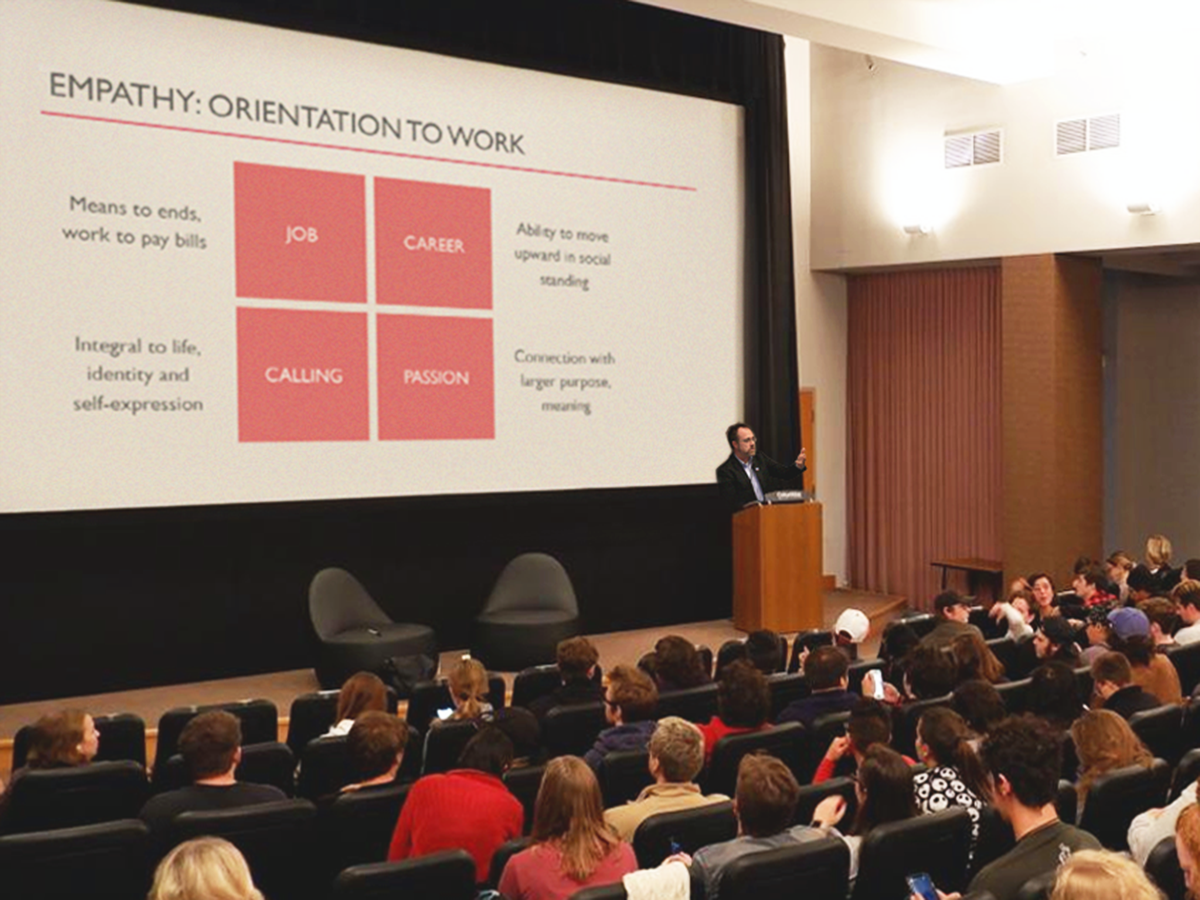 EMPATHY: ORIENTATION TO WORK

Means to ends, work to pay bills

JOB

CAREER

Ability to move upward in social standing

Integral to life, identity and self-expression

CALLING

PASSION

Connection with larger purpose, meaning